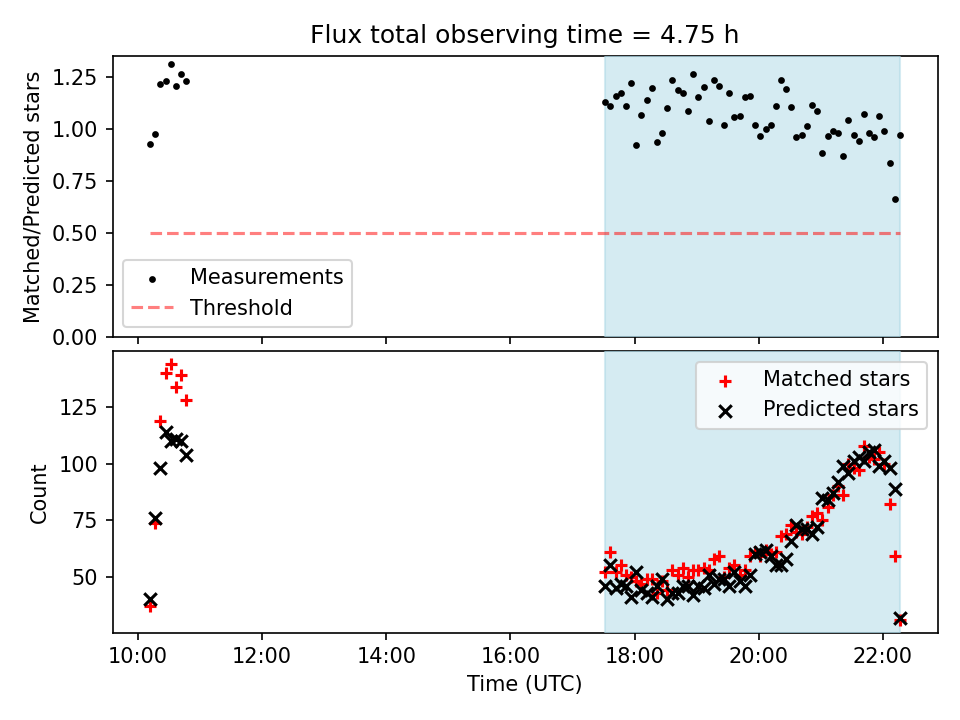 Flux total observing time = 4.75 h

Matched/Predicted stars

1.25
1.00
0.75
0.50
0.25
0.00

Measurements
Threshold

Count

125
100
75
50

Matched stars
Predicted stars

10:00
12:00
14:00
16:00
18:00
20:00
22:00

Time (UTC)